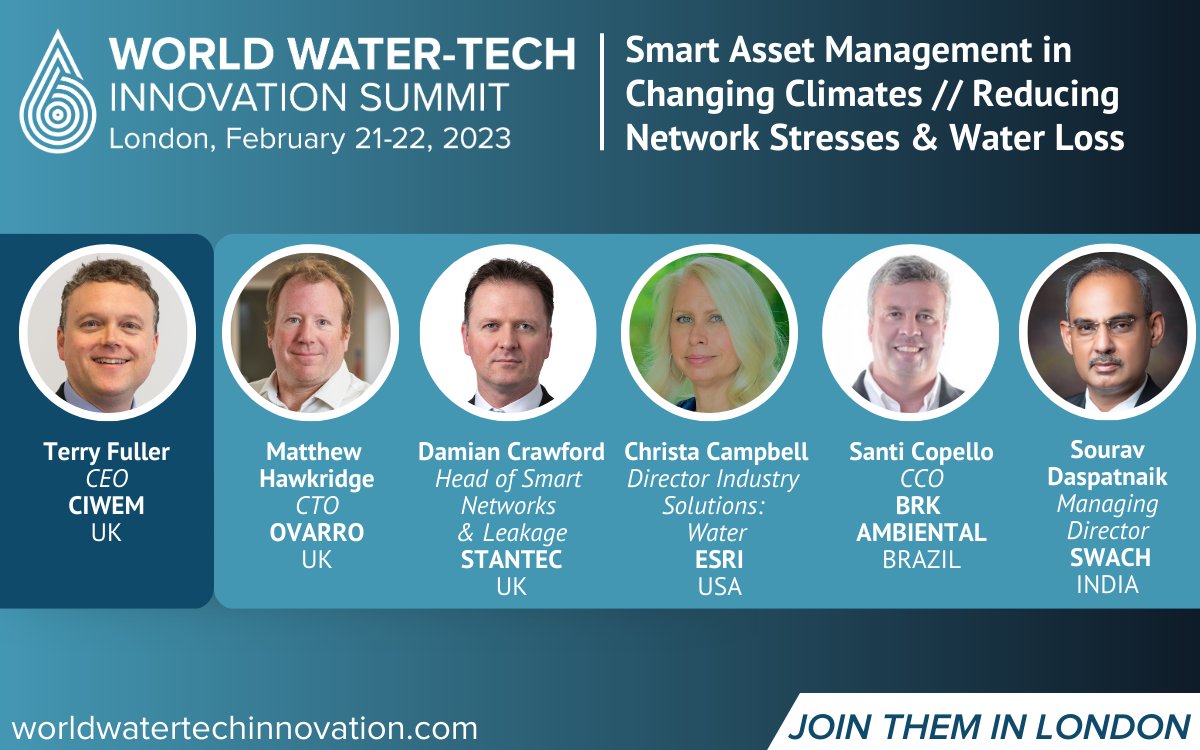 WORLD WATER-TECH INNOVATION SUMMIT
London, February 21-22, 2023

Smart Asset Management in Changing Climates // Reducing Network Stresses & Water Loss

Terry Fuller
CEO
CIWEM
UK

Matthew Hawkridge
CTO
OVARRO
UK

Damian Crawford
Head of Smart Networks & Leakage
STANTEC
UK

Christa Campbell
Director Industry Solutions: Water
ESRI
USA

Santi Copello
CCO
BRK AMBIENTAL
BRAZIL

Sourav Daspatnaik
Managing Director
SWACH
INDIA

worldwatertechinnovation.com

JOIN THEM IN LONDON